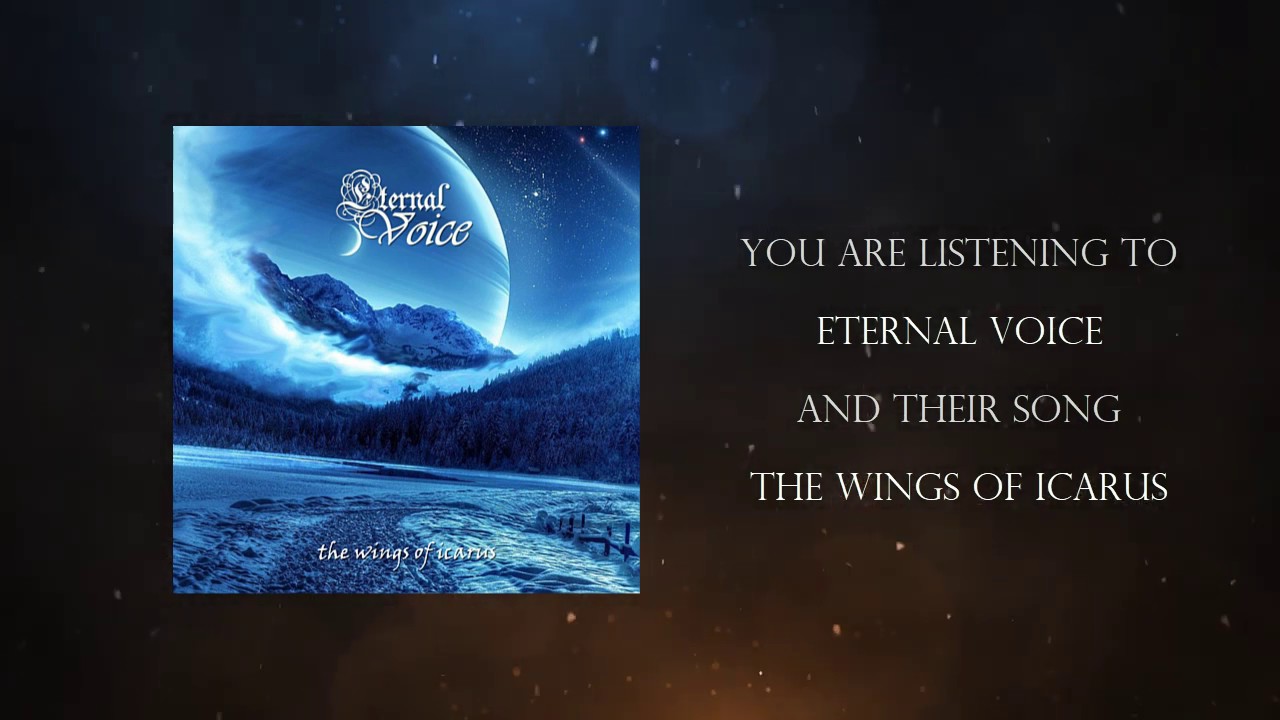 Eternal Voice

the wings of icarus

YOU ARE LISTENING TO

ETERNAL VOICE

AND THEIR SONG

THE WINGS OF ICARUS